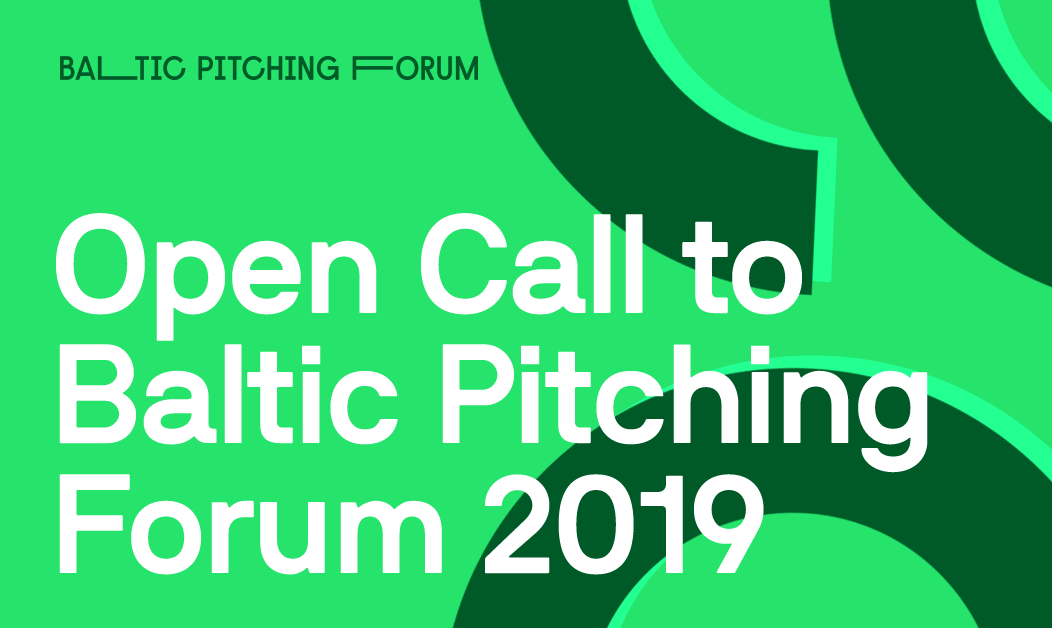 BALTIC PITCHING FORUM

Open Call to Baltic Pitching Forum 2019